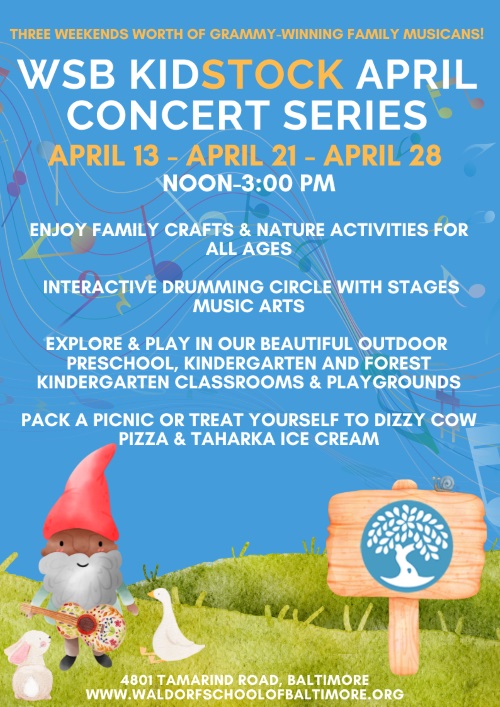 THREE WEEKENDS WORTH OF GRAMMY-WINNING FAMILY MUSICANS!

WSB KIDSTOCK APRIL CONCERT SERIES

APRIL 13 - APRIL 21 - APRIL 28

NOON-3:00 PM

ENJOY FAMILY CRAFTS & NATURE ACTIVITIES FOR ALL AGES

INTERACTIVE DRUMMING CIRCLE WITH STAGES MUSIC ARTS

EXPLORE & PLAY IN OUR BEAUTIFUL OUTDOOR PRESCHOOL, KINDERGARTEN AND FOREST KINDERGARTEN CLASSROOMS & PLAYGROUNDS

PACK A PICNIC OR TREAT YOURSELF TO DIZZY COW PIZZA & TAHARKA ICE CREAM

4801 TAMARIND ROAD, BALTIMORE
WWW.WALDORFSCHOOLOFBALTIMORE.ORG